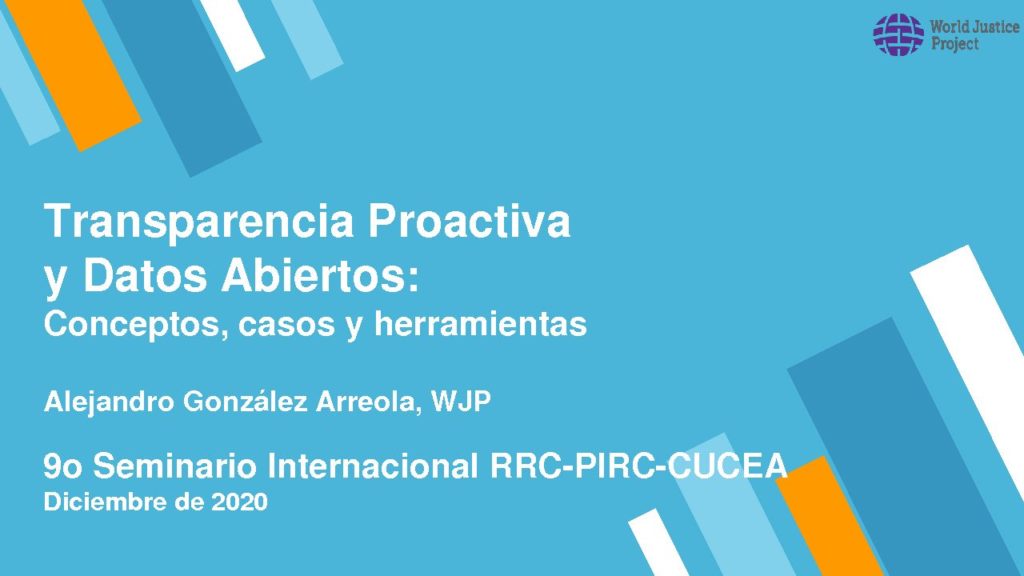 World Justice Project

Transparencia Proactiva y Datos Abiertos:
Conceptos, casos y herramientas

Alejandro González Arreola, WJP

9o Seminario Internacional RRC-PIRC-CUCEA
Diciembre de 2020